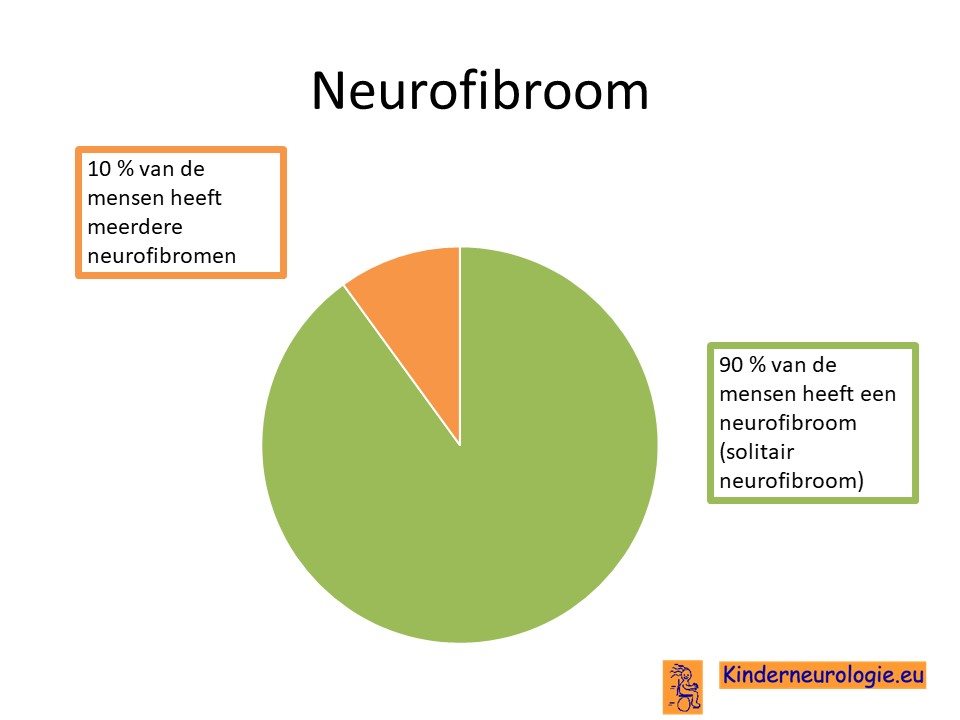 Neurofibroom

10 % van de mensen heeft meerdere neurofibromen

90 % van de mensen heeft een neurofibroom (solitair neurofibroom)

Kinderneurologie.eu